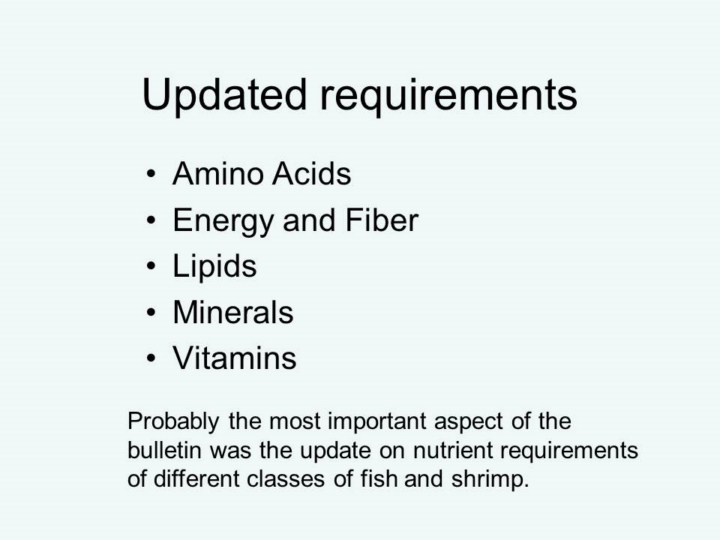 Updated requirements

• Amino Acids
• Energy and Fiber
• Lipids
• Minerals
• Vitamins

Probably the most important aspect of the bulletin was the update on nutrient requirements of different classes of fish and shrimp.